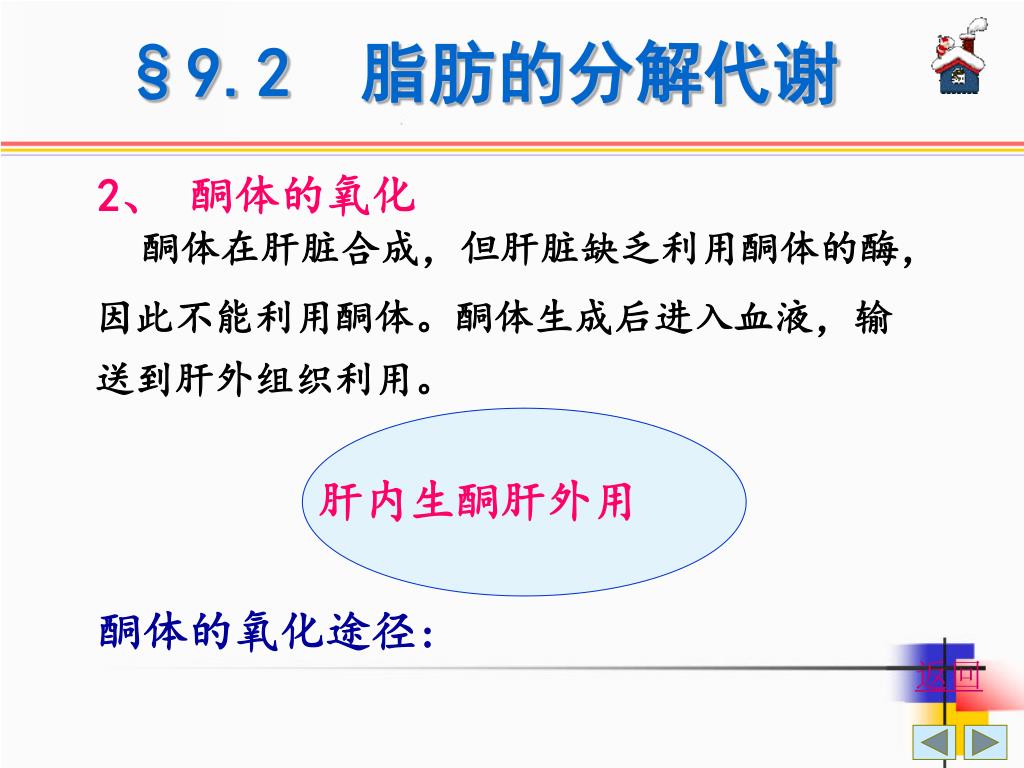 §9.2 脂肪的分解代谢

2、 酮体的氧化

酮体在肝脏合成，但肝脏缺乏利用酮体的酶，因此不能利用酮体。酮体生成后进入血液，输送到肝外组织利用。

肝内生酮肝外用

酮体的氧化途径：

返回